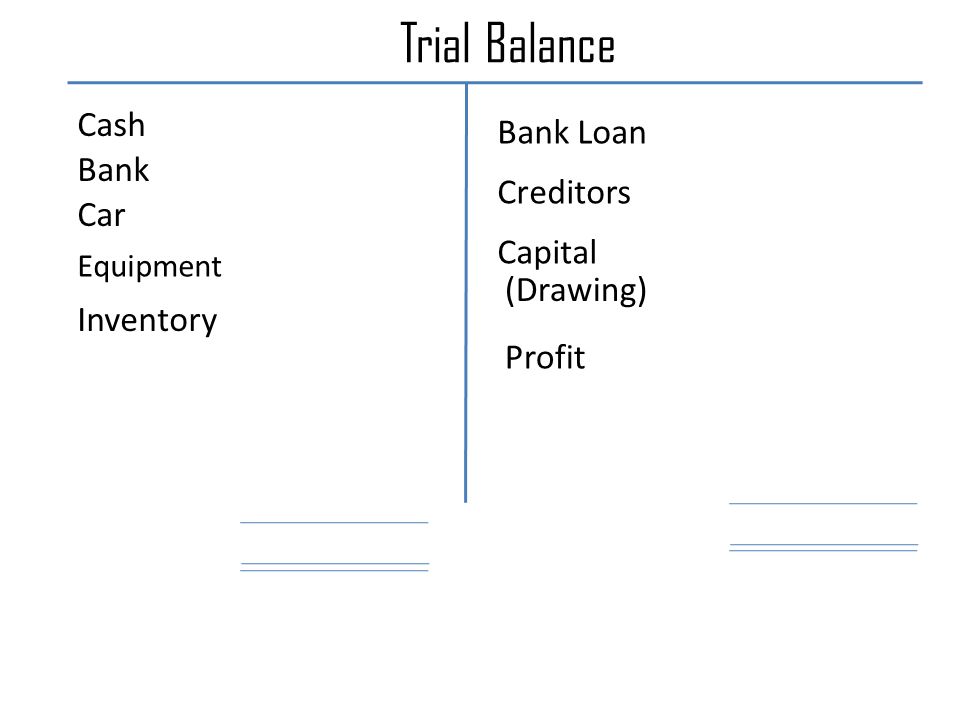 Trial Balance

Cash
Bank
Car
Equipment
Inventory

Bank Loan
Creditors
Capital
(Drawing)
Profit